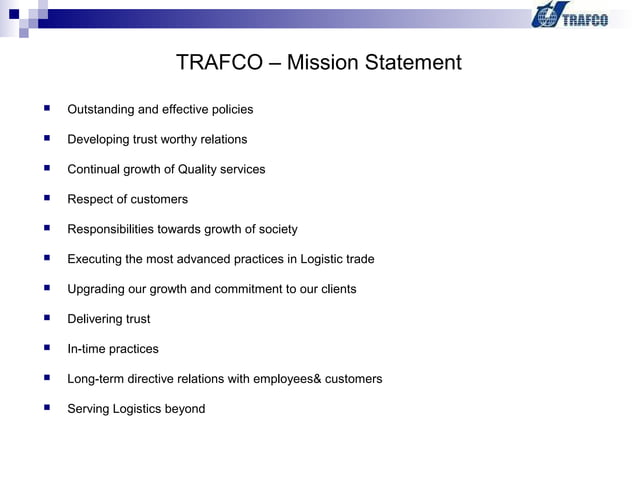 TRAFCO

TRAFCO – Mission Statement

- Outstanding and effective policies
- Developing trust worthy relations
- Continual growth of Quality services
- Respect of customers
- Responsibilities towards growth of society
- Executing the most advanced practices in Logistic trade
- Upgrading our growth and commitment to our clients
- Delivering trust
- In-time practices
- Long-term directive relations with employees& customers
- Serving Logistics beyond